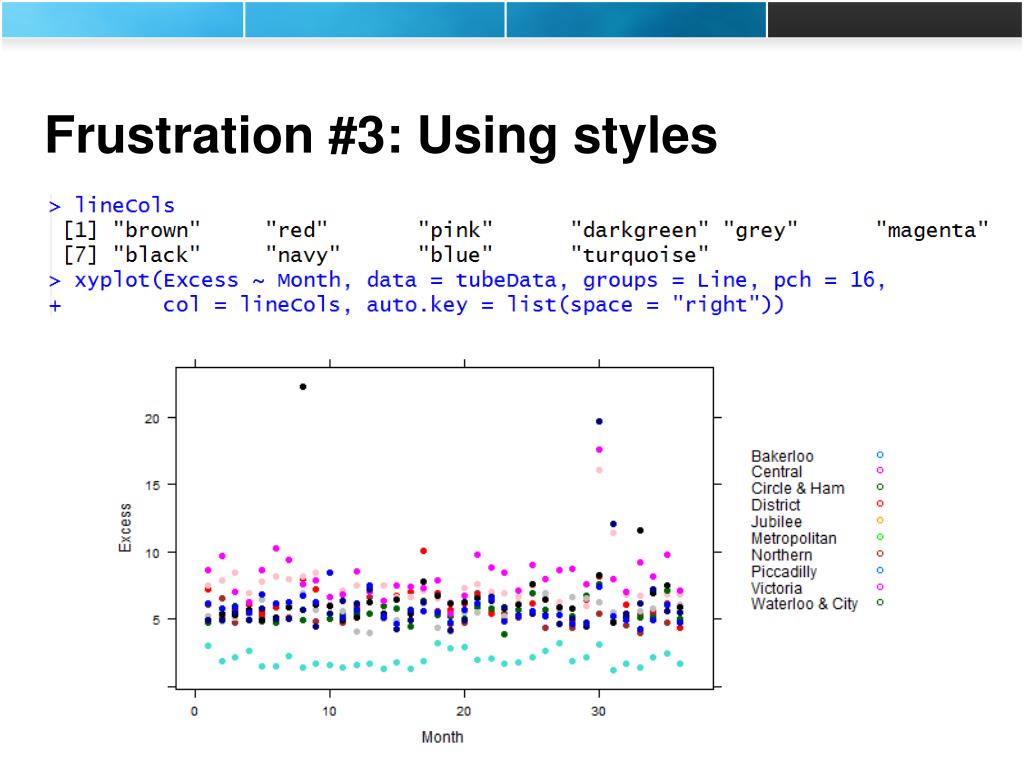 Frustration #3: Using styles

> lineCols
[1] "brown" "red" "pink" "darkgreen" "grey" "magenta"
[7] "black" "navy" "blue" "turquoise"
> xyplot(Excess ~ Month, data = tubeData, groups = Line, pch = 16,
+ col = lineCols, auto.key = list(space = "right"))

20
15
10
5
Excess
0
10
20
30
Month

Bakerloo
Central
Circle & Ham
District
Jubilee
Metropolitan
Northern
Piccadilly
Victoria
Waterloo & City